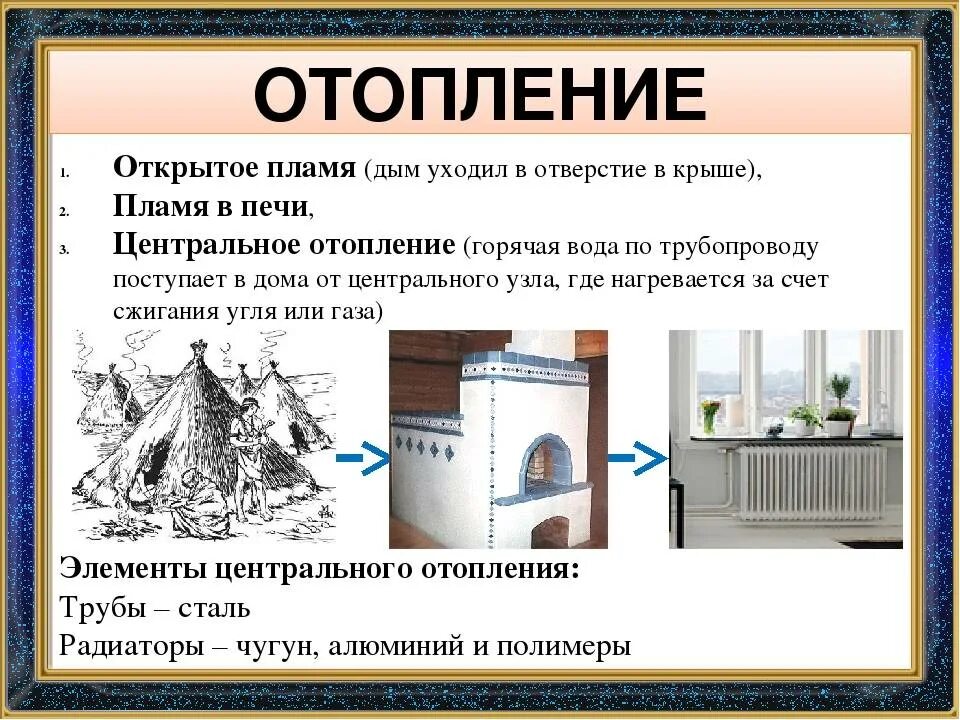 ОТОПЛЕНИЕ

1. Открытое пламя (дым уходил в отверстие в крыше),
2. Пламя в печи,
3. Центральное отопление (горячая вода по трубопроводу поступает в дома от центрального узла, где нагревается за счет сжигания угля или газа)

Элементы центрального отопления:
Трубы – сталь
Радиаторы – чугун, алюминий и полимеры